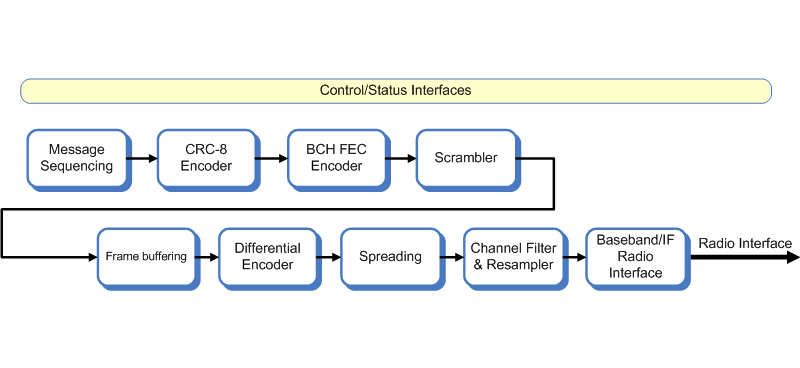 Control/Status Interfaces

Message Sequencing

CRC-8 Encoder

BCH FEC Encoder

Scrambler

Frame buffering

Differential Encoder

Spreading

Channel Filter & Resampler

Baseband/IF Radio Interface

Radio Interface